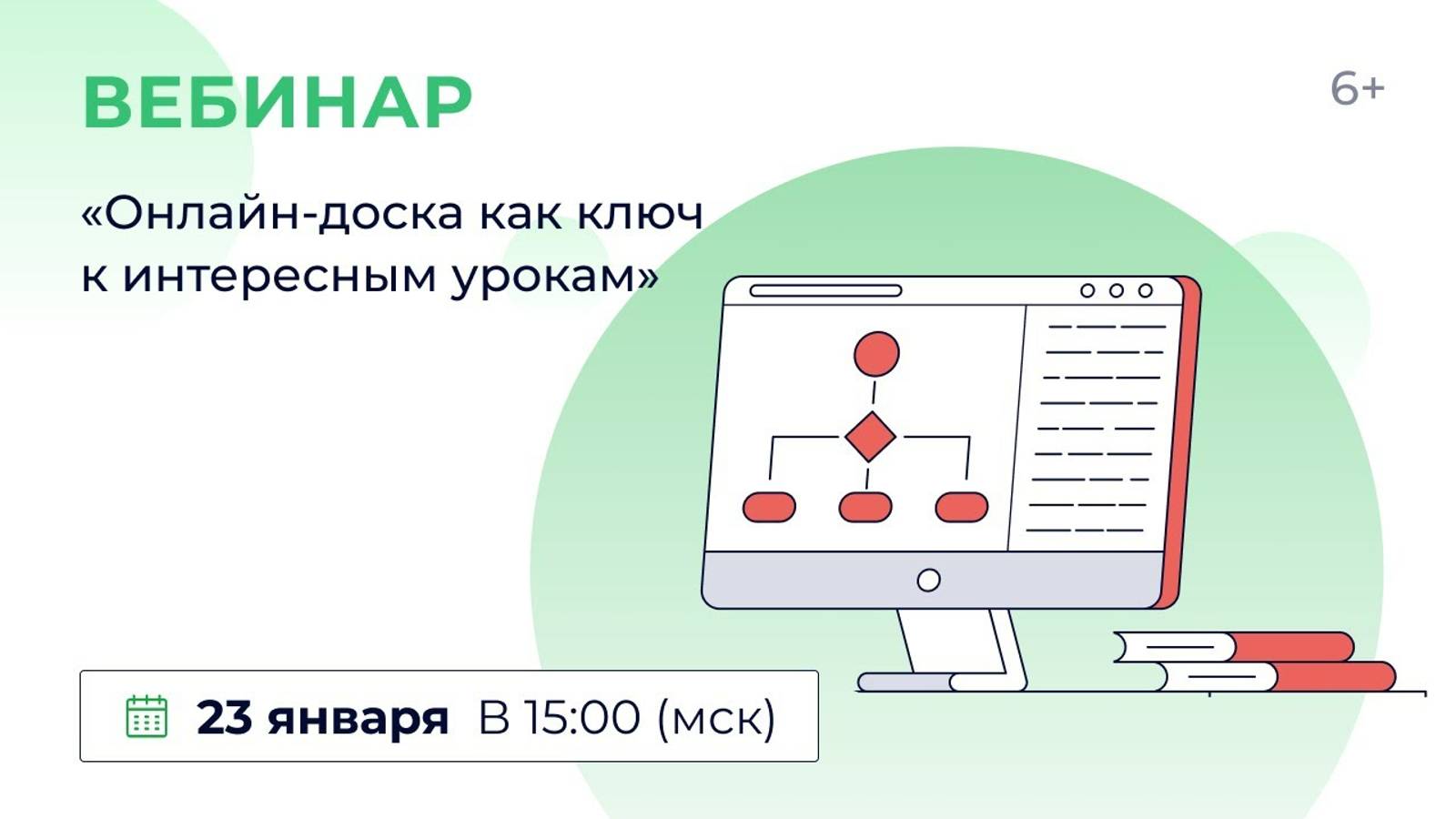 ВЕБИНАР

6+

«Онлайн-доска как ключ к интересным урокам»

23 января В 15:00 (мск)